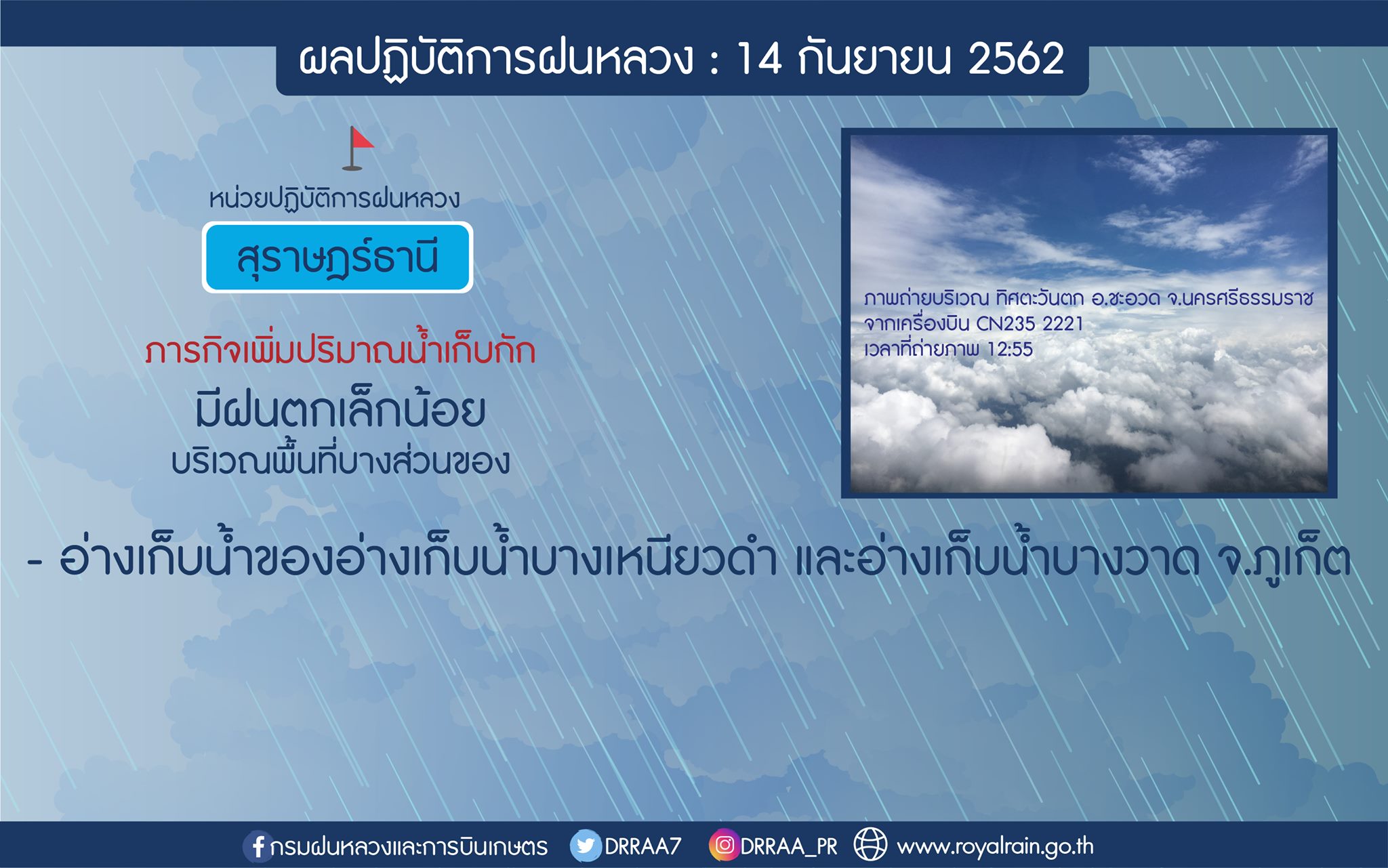 ผลปฏิบัติการฝนหลวง : 14 กันยายน 2562

หน่วยปฏิบัติการฝนหลวง

สุราษฎร์ธานี

ภารกิจเพิ่มปริมาณน้ำเก็บกัก

มีฝนตกเล็กน้อย

บริเวณพื้นที่บางส่วนของ

ภาพถ่ายบริเวณ ทิศตะวันตก อ.ชะอวด จ.นครศรีธรรมราช
จากเครื่องบิน CN235 2221
เวลาที่ถ่ายภาพ 12:55

- อ่างเก็บน้ำของอ่างเก็บน้ำบางเหนียวดำ และอ่างเก็บน้ำบางวาด จ.ภูเก็ต

กรมฝนหลวงและการบินเกษตร DRRAA7 DRRAA_PR www.royalrain.go.th